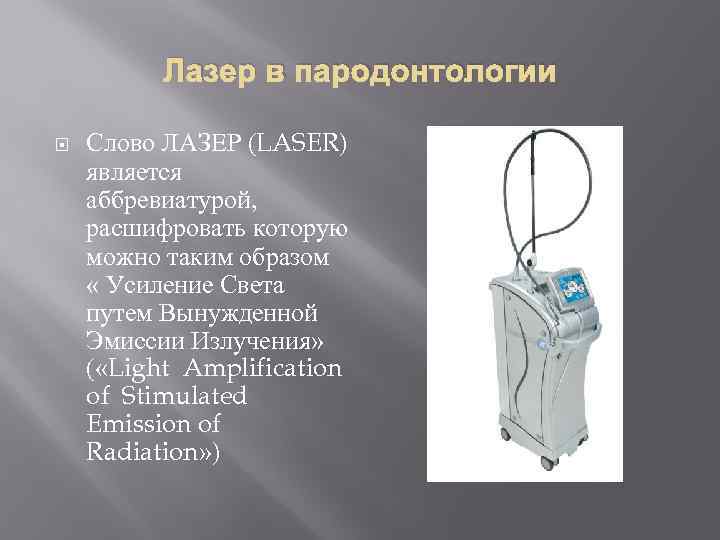 Лазер в пародонтологии

Слово ЛАЗЕР (LASER) является аббревиатурой, расшифровать которую можно таким образом « Усиление Света путем Вынужденной Эмиссии Излучения» («Light Amplification of Stimulated Emission of Radiation»)